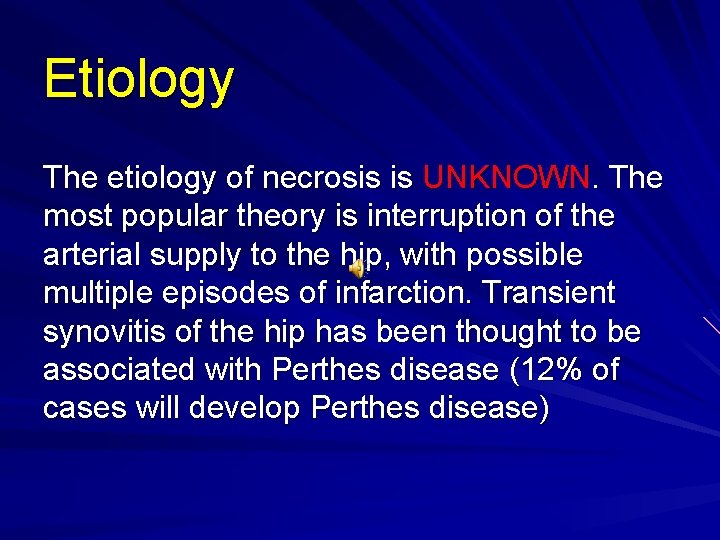 Etiology

The etiology of necrosis is UNKNOWN. The most popular theory is interruption of the arterial supply to the hip, with possible multiple episodes of infarction. Transient synovitis of the hip has been thought to be associated with Perthes disease (12% of cases will develop Perthes disease)